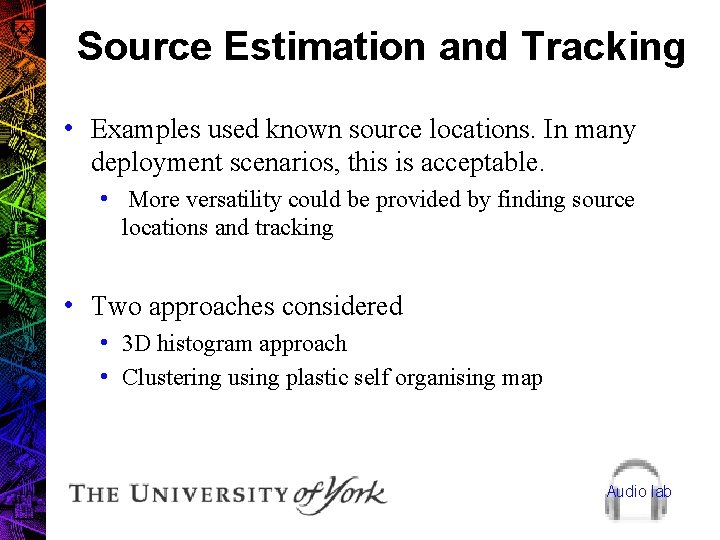 Source Estimation and Tracking

• Examples used known source locations. In many deployment scenarios, this is acceptable.

• More versatility could be provided by finding source locations and tracking

• Two approaches considered

• 3D histogram approach

• Clustering using plastic self organising map

THE UNIVERSITY of York

Audio lab